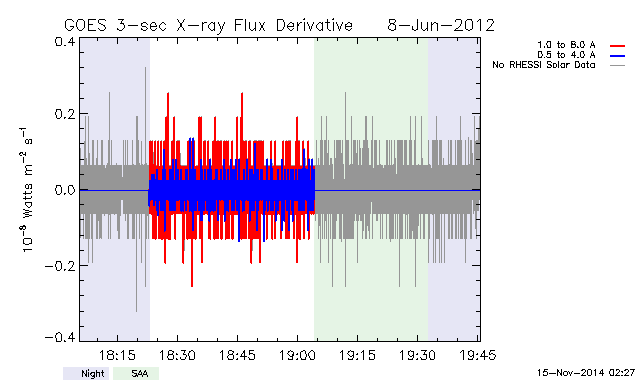 GOES 3-sec X-ray Flux Derivative    8-Jun-2012

1.0 to 8.0 A
0.5 to 4.0 A
No RHESSI Solar Data

$10^{-8}$ Watts $m^{-2}$ $s^{-1}$

0.4
0.2
0.0
−0.2
−0.4

18:15
18:30
18:45
19:00
19:15
19:30
19:45

Night
SAA

15-Nov-2014 02:27